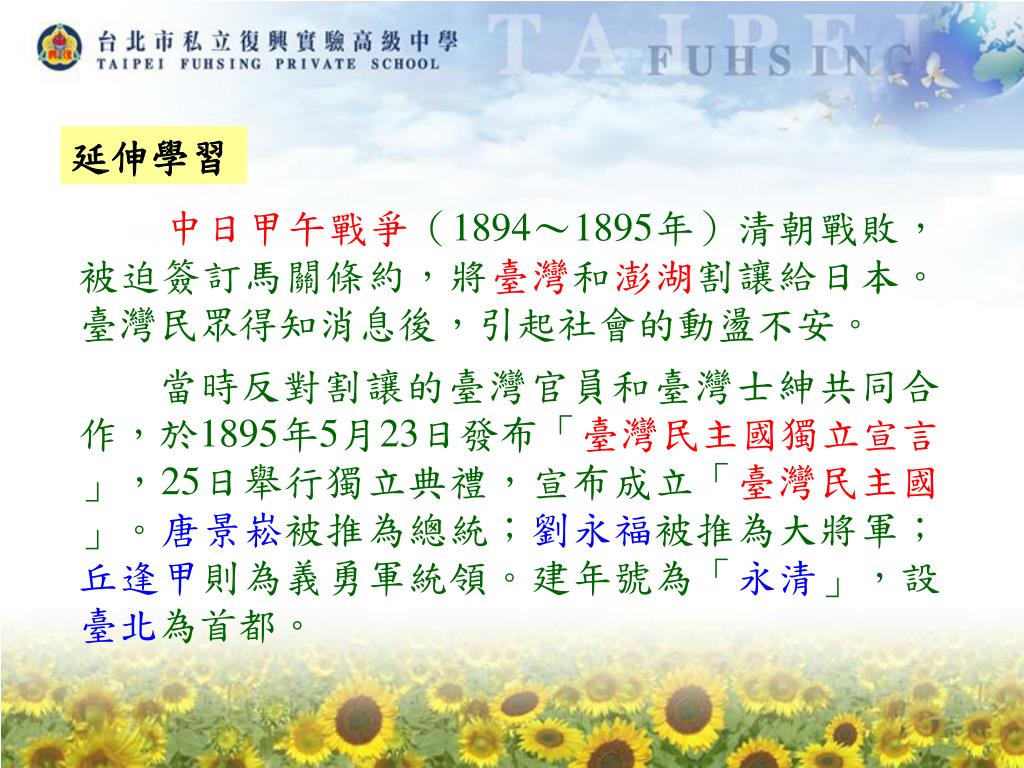 台北市私立復興實驗高級中學
TAIPEI FUHSING PRIVATE SCHOOL
TAIPEI
FUHSING

延伸學習

中日甲午戰爭（1894～1895年）清朝戰敗，被迫簽訂馬關條約，將臺灣和澎湖割讓給日本。臺灣民眾得知消息後，引起社會的動盪不安。

當時反對割讓的臺灣官員和臺灣士紳共同合作，於1895年5月23日發布「臺灣民主國獨立宣言」，25日舉行獨立典禮，宣布成立「臺灣民主國」。唐景崧被推為總統；劉永福被推為大將軍；丘逢甲則為義勇軍統領。建年號為「永清」，設臺北為首都。